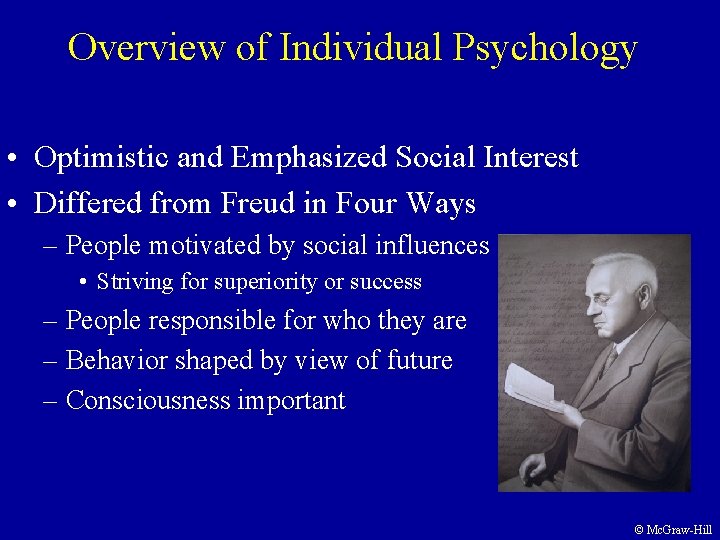 Overview of Individual Psychology

• Optimistic and Emphasized Social Interest
• Differed from Freud in Four Ways
– People motivated by social influences
• Striving for superiority or success
– People responsible for who they are
– Behavior shaped by view of future
– Consciousness important

© McGraw-Hill